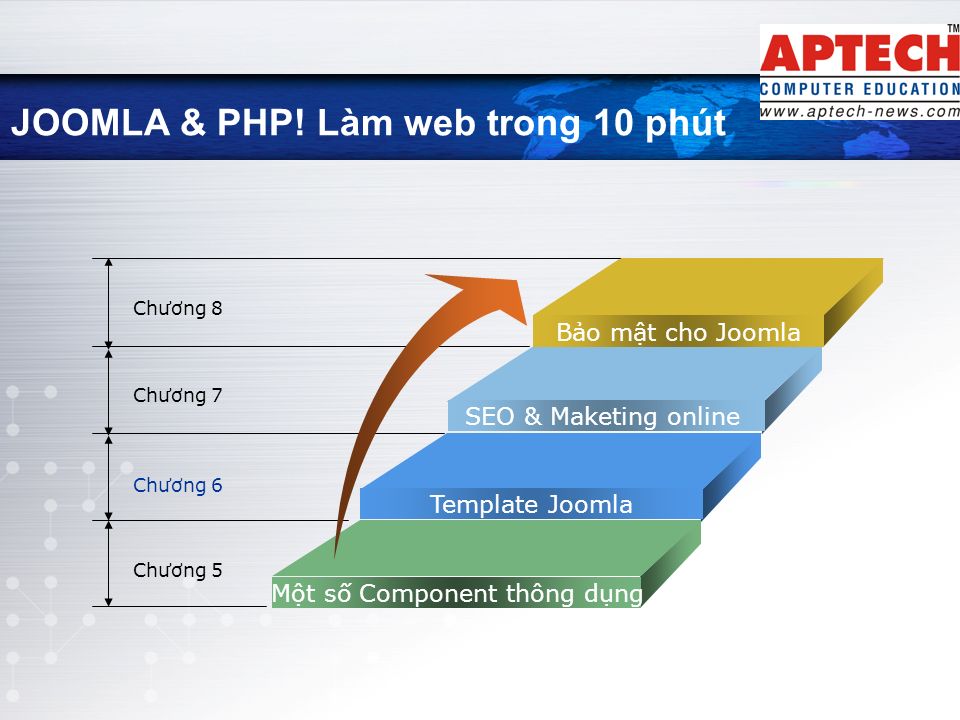 APTECH™
COMPUTER EDUCATION
www.aptech-news.com

JOOMLA & PHP! Làm web trong 10 phút

Chương 8
Chương 7
Chương 6
Chương 5

Bảo mật cho Joomla
SEO & Maketing online
Template Joomla
Một số Component thông dụng